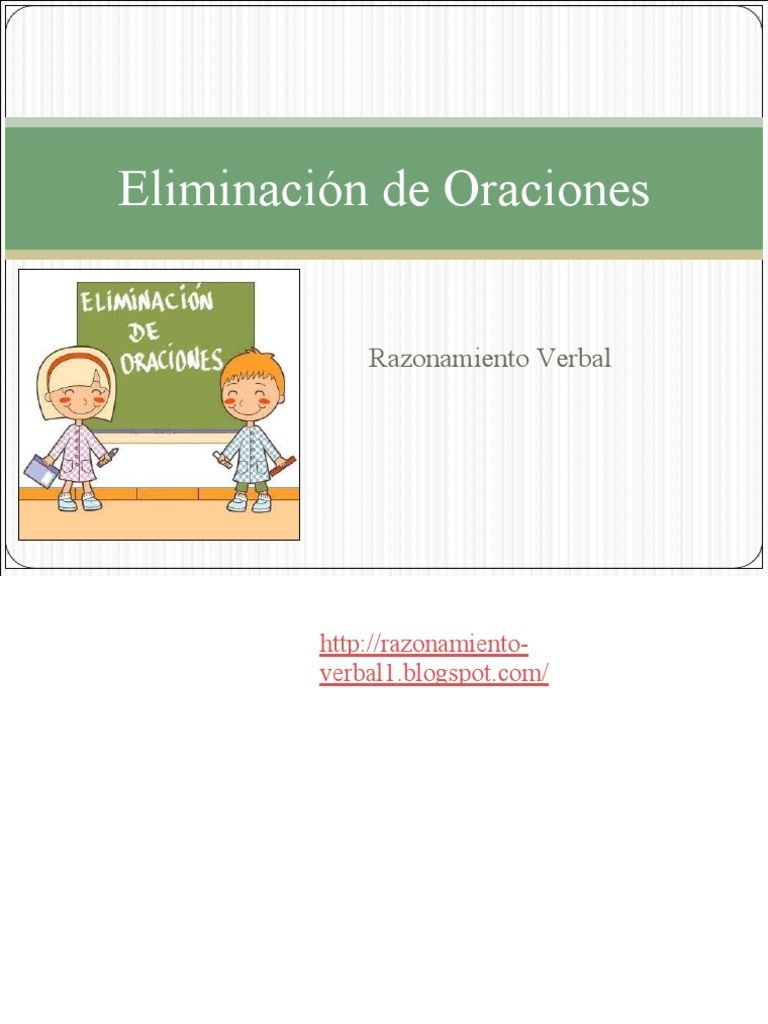 Eliminación de Oraciones

ELIMINACIÓN DE ORACIONES

Razonamiento Verbal

http://razonamiento-verbal1.blogspot.com/